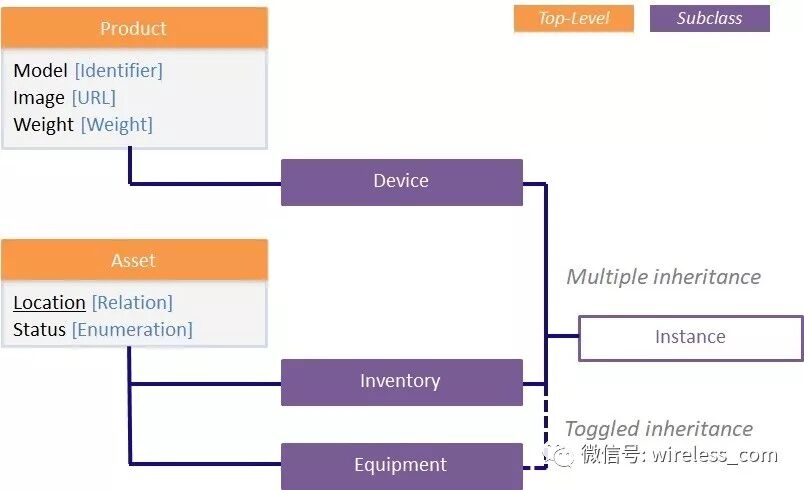 Product
Model [Identifier]
Image [URL]
Weight [Weight]

Top-Level
Subclass

Device

Asset
Location [Relation]
Status [Enumeration]

Multiple inheritance

Instance

Inventory

Toggled inheritance

Equipment

微信号: wireless_com